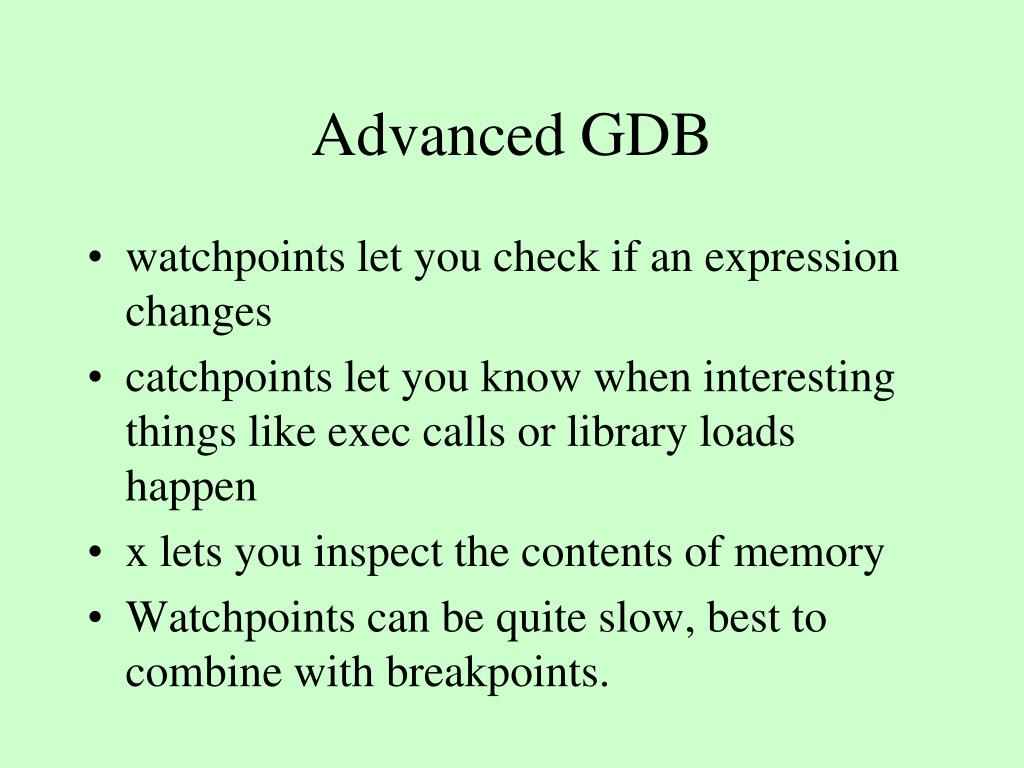 Advanced GDB

• watchpoints let you check if an expression changes
• catchpoints let you know when interesting things like exec calls or library loads happen
• x lets you inspect the contents of memory
• Watchpoints can be quite slow, best to combine with breakpoints.